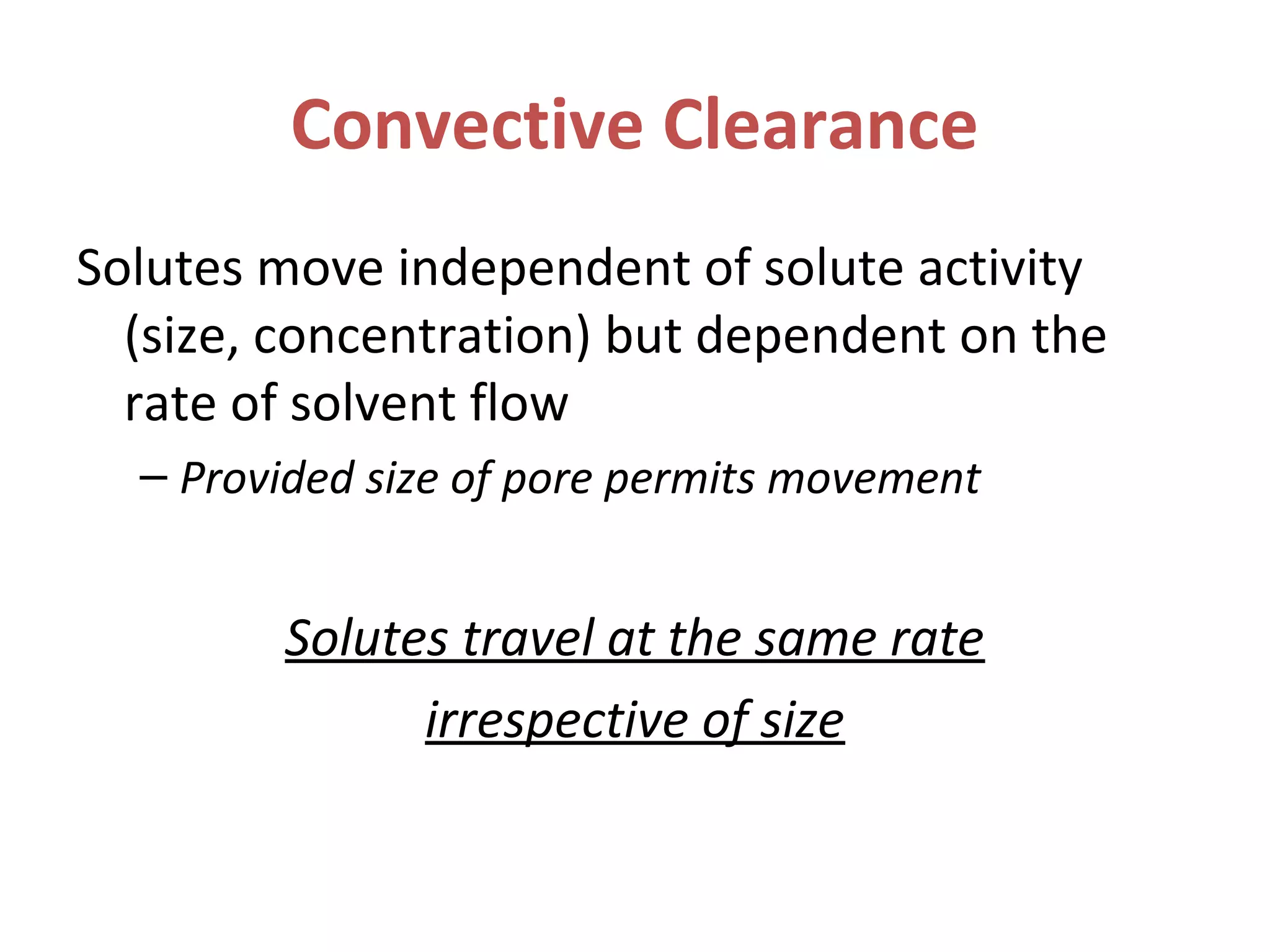 Convective Clearance

Solutes move independent of solute activity (size, concentration) but dependent on the rate of solvent flow

– Provided size of pore permits movement

Solutes travel at the same rate irrespective of size